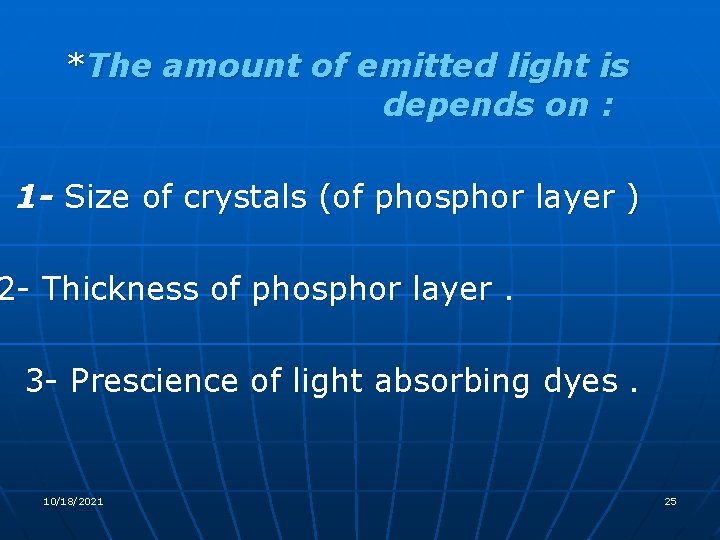 *The amount of emitted light is depends on :

1- Size of crystals (of phosphor layer )

2- Thickness of phosphor layer .

3- Prescience of light absorbing dyes .

10/18/2021

25